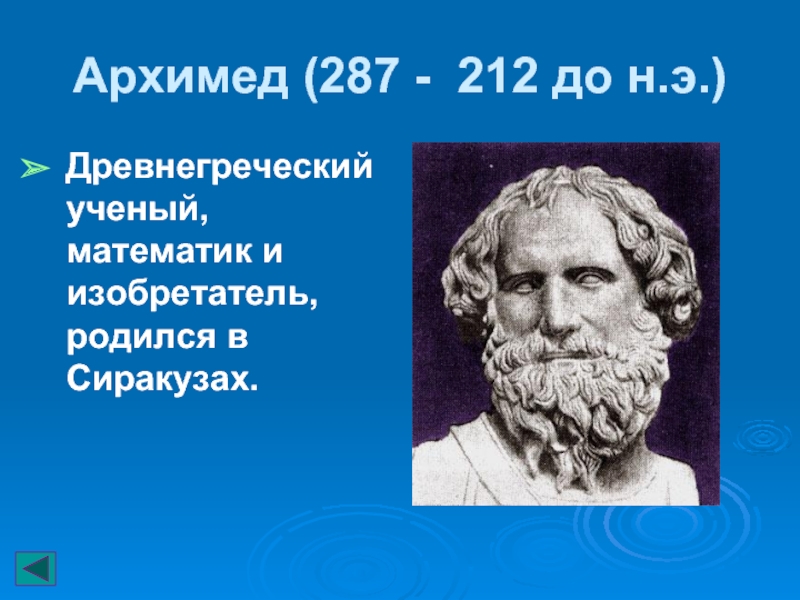 Архимед (287 - 212 до н.э.)

➢ Древнегреческий ученый, математик и изобретатель, родился в Сиракузах.